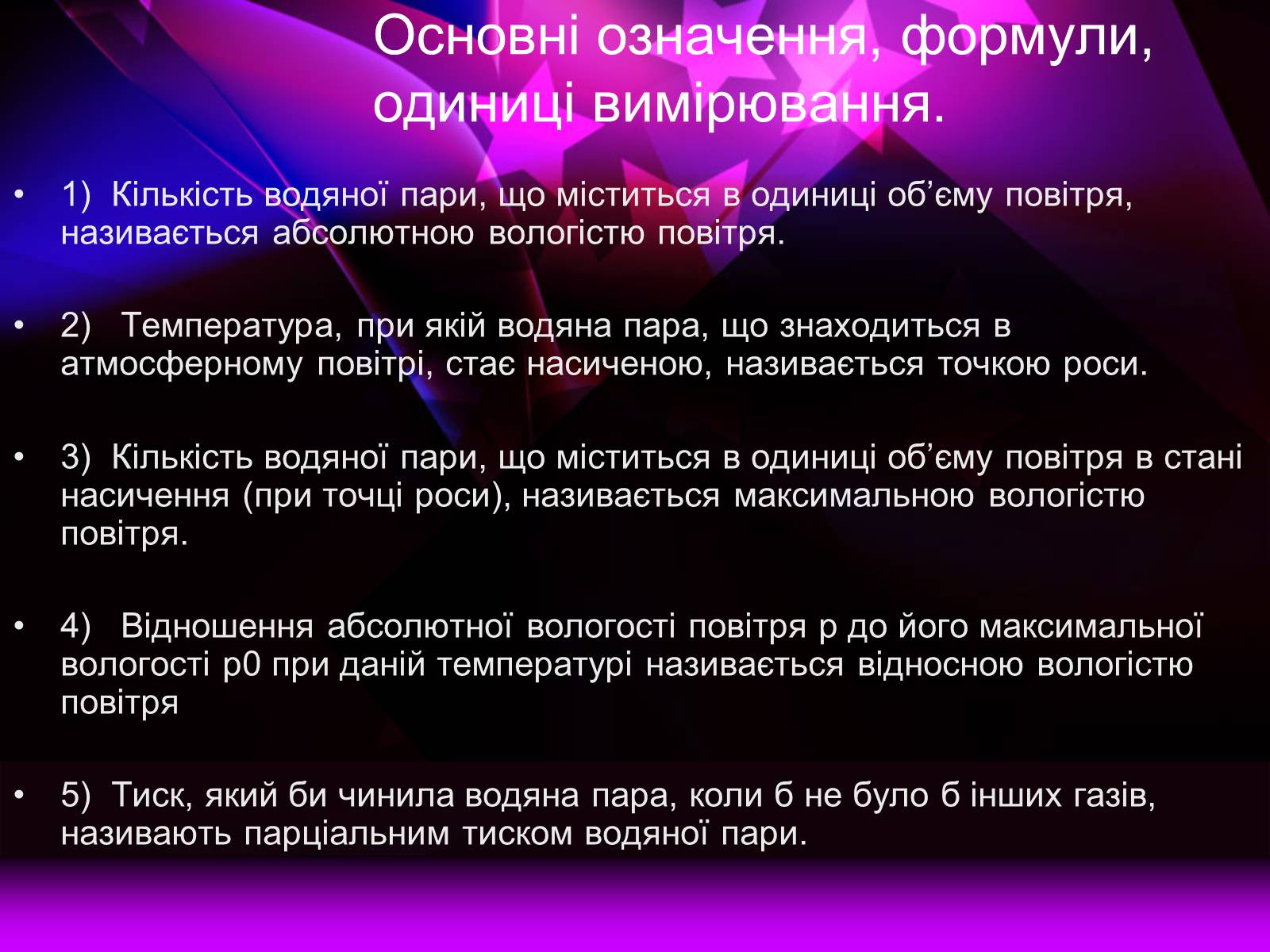 Основні означення, формули, одиниці вимірювання.

• 1) Кількість водяної пари, що міститься в одиниці об’єму повітря, називається абсолютною вологістю повітря.

• 2) Температура, при якій водяна пара, що знаходиться в атмосферному повітрі, стає насиченою, називається точкою роси.

• 3) Кількість водяної пари, що міститься в одиниці об’єму повітря в стані насичення (при точці роси), називається максимальною вологістю повітря.

• 4) Відношення абсолютної вологості повітря р до його максимальної вологості р0 при даній температурі називається відносною вологістю повітря

• 5) Тиск, який би чинила водяна пара, коли б не було б інших газів, називають парціальним тиском водяної пари.